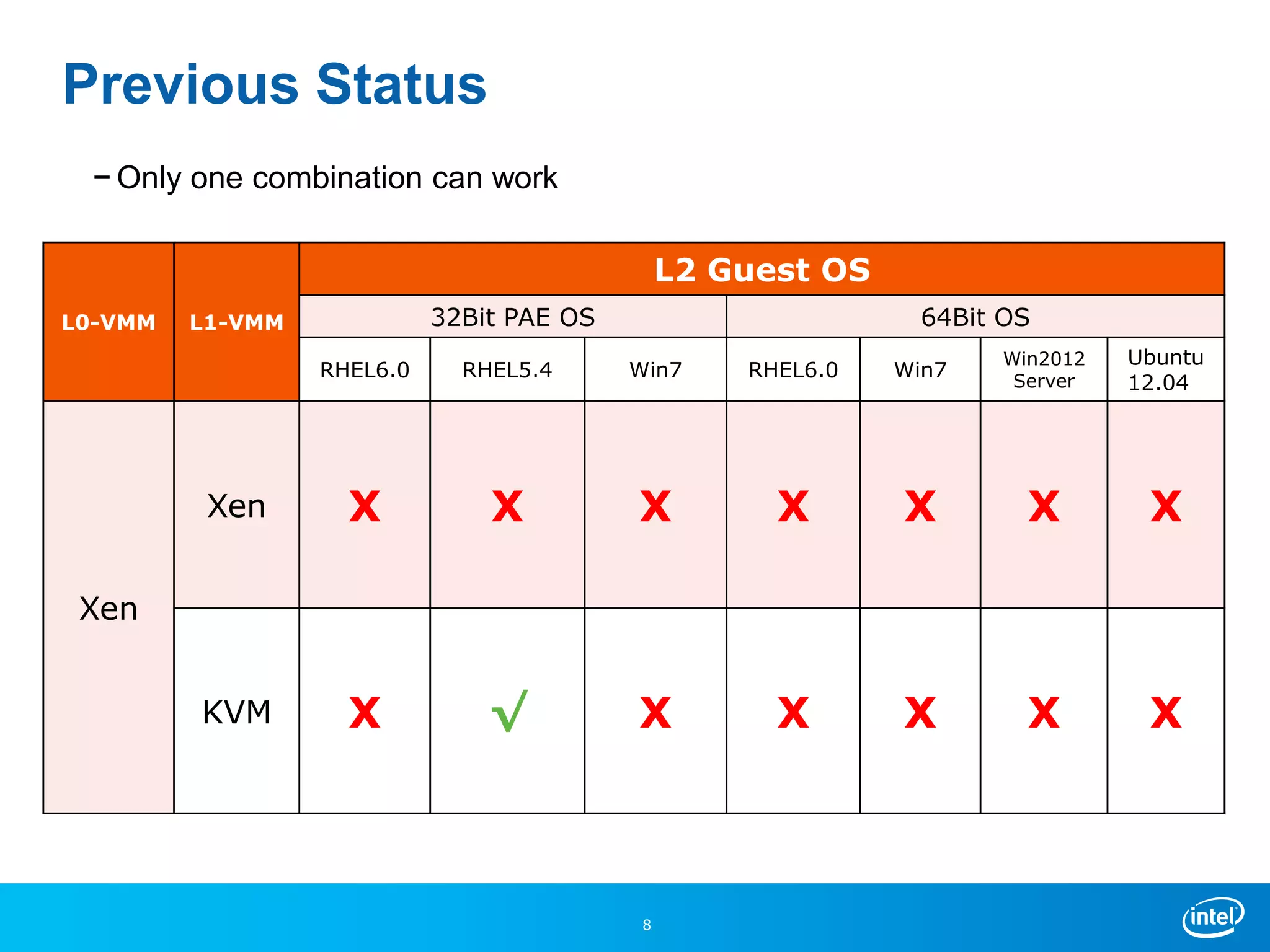 Previous Status

– Only one combination can work

| L0-VMM | L1-VMM | L2 Guest OS | | | | | | |
|---|---|---|---|---|---|---|---|---|
| | | 32Bit PAE OS | | | 64Bit OS | | | |
| | | RHEL6.0 | RHEL5.4 | Win7 | RHEL6.0 | Win7 | Win2012 Server | Ubuntu 12.04 |
| Xen | Xen | X | X | X | X | X | X | X |
| | KVM | X | √ | X | X | X | X | X |

8

intel